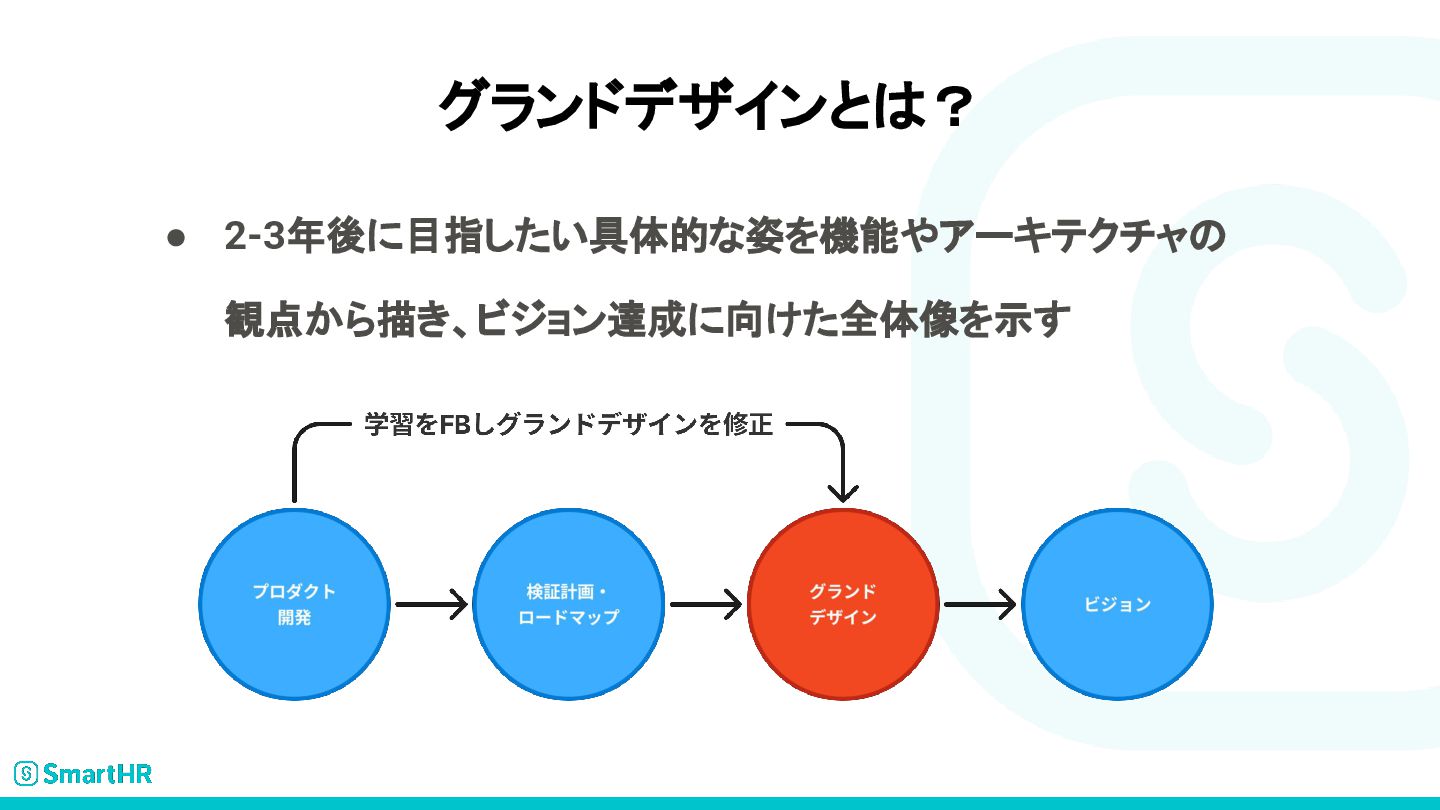 グランドデザインとは？

● 2-3年後に目指したい具体的な姿を機能やアーキテクチャの観点から描き、ビジョン達成に向けた全体像を示す

学習をFBしグランドデザインを修正

プロダクト開発

検証計画・ロードマップ

グランドデザイン

ビジョン

SmartHR